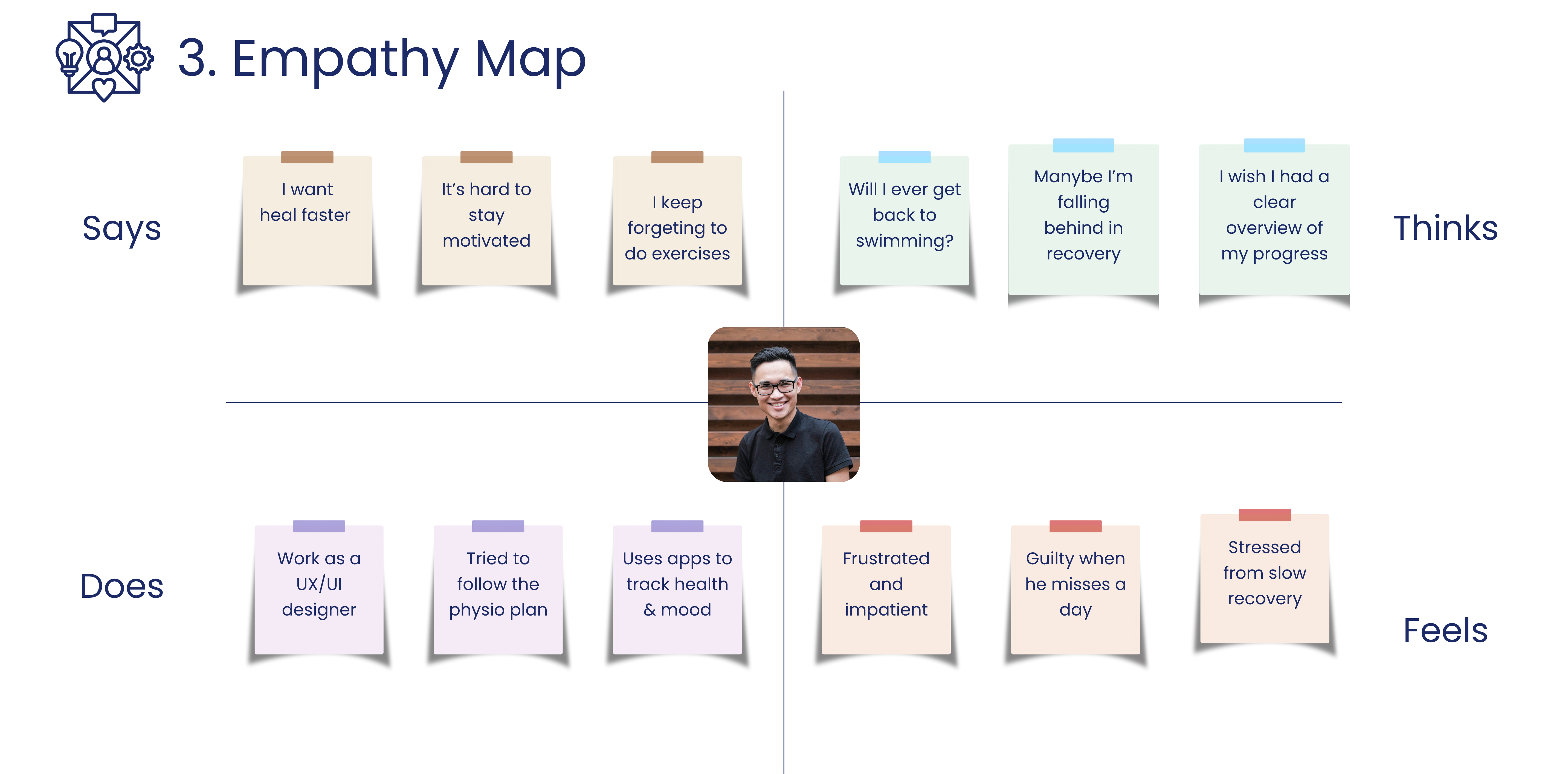 3. Empathy Map

Says

I want heal faster

It's hard to stay motivated

I keep forgeting to do exercises

Will I ever get back to swimming?

Manybe I'm falling behind in recovery

I wish I had a clear overview of my progress

Thinks

Does

Work as a UX/UI designer

Tried to follow the physio plan

Uses apps to track health & mood

Frustrated and impatient

Guilty when he misses a day

Stressed from slow recovery

Feels